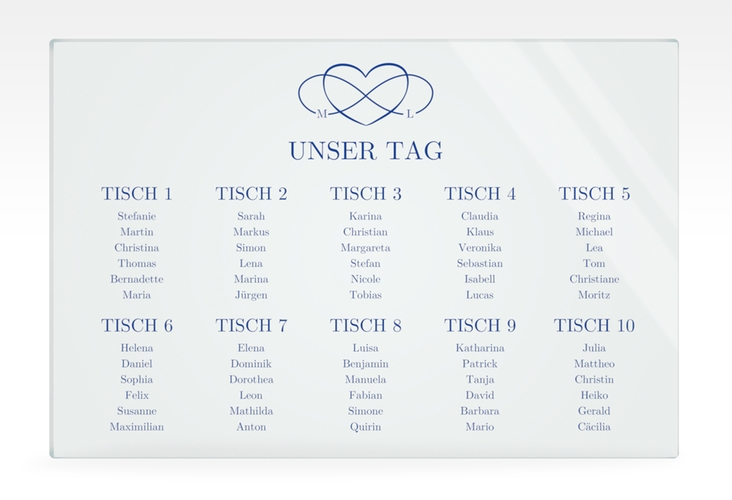 M L

UNSER TAG

TISCH 1
Stefanie
Martin
Christina
Thomas
Bernadette
Maria

TISCH 2
Sarah
Markus
Simon
Lena
Marina
Jürgen

TISCH 3
Karina
Christian
Margareta
Stefan
Nicole
Tobias

TISCH 4
Claudia
Klaus
Veronika
Sebastian
Isabell
Lucas

TISCH 5
Regina
Michael
Lea
Tom
Christiane
Moritz

TISCH 6
Helena
Daniel
Sophia
Felix
Susanne
Maximilian

TISCH 7
Elena
Dominik
Dorothea
Leon
Mathilda
Anton

TISCH 8
Luisa
Benjamin
Manuela
Fabian
Simone
Quirin

TISCH 9
Katharina
Patrick
Tanja
David
Barbara
Mario

TISCH 10
Julia
Mattheo
Christin
Heiko
Gerald
Cäcilia